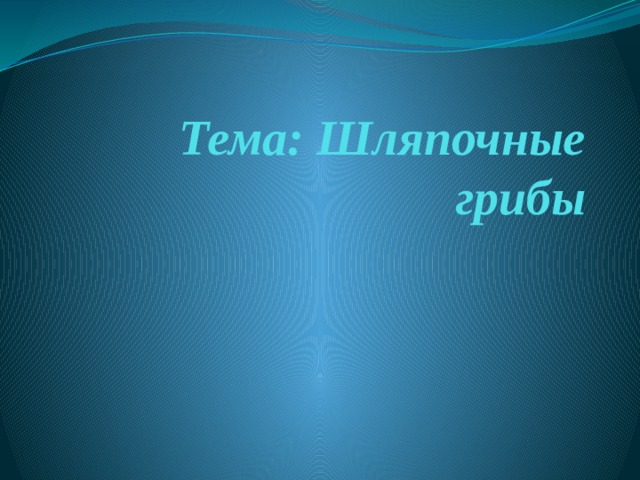 Тема: Шляпочные грибы